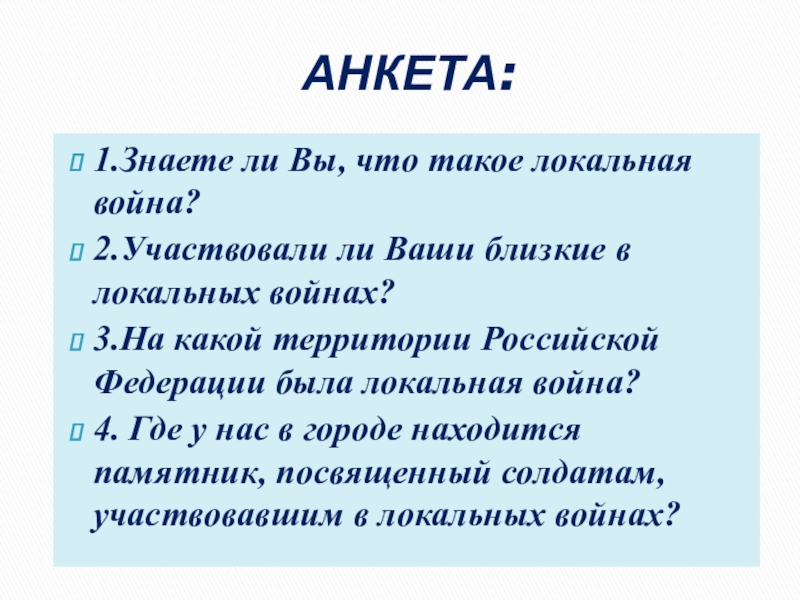 АНКЕТА:

1.Знаете ли Вы, что такое локальная война?

2.Участвовали ли Ваши близкие в локальных войнах?

3.На какой территории Российской Федерации была локальная война?

4. Где у нас в городе находится памятник, посвященный солдатам, участвовавшим в локальных войнах?